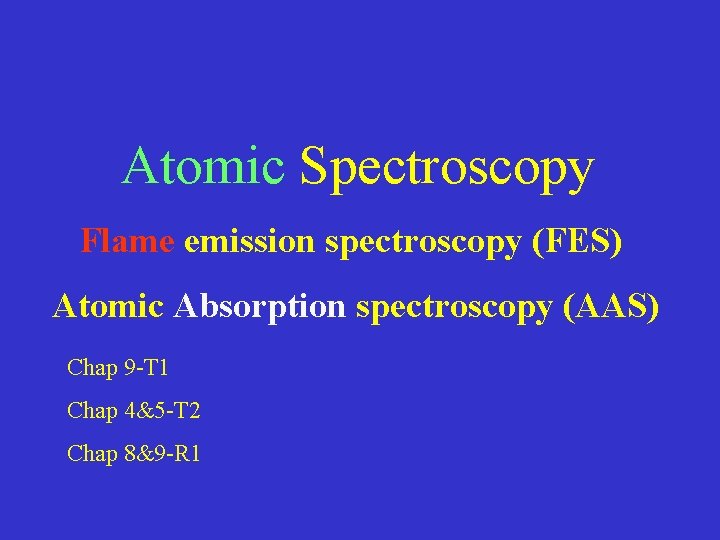 Atomic Spectroscopy

Flame emission spectroscopy (FES)

Atomic Absorption spectroscopy (AAS)

Chap 9-T1

Chap 4&5-T2

Chap 8&9-R1